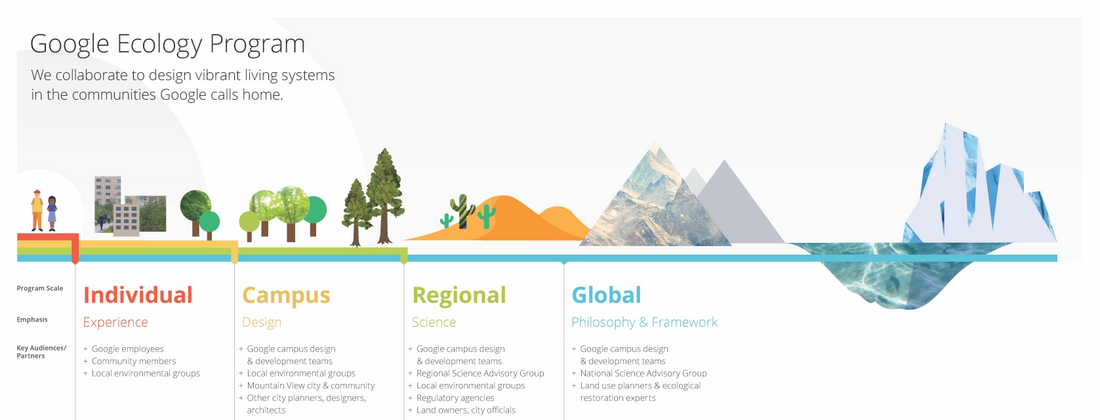 Google Ecology Program

We collaborate to design vibrant living systems in the communities Google calls home.

Program Scale

Emphasis

Key Audiences/ Partners

Individual

Experience

+ Google employees
+ Community members
+ Local environmental groups

Campus

Design

+ Google campus design & development teams
+ Local environmental groups
+ Mountain View city & community
+ Other city planners, designers, architects

Regional

Science

+ Google campus design & development teams
+ Regional Science Advisory Group
+ Local environmental groups
+ Regulatory agencies
+ Land owners, city officials

Global

Philosophy & Framework

+ Google campus design & development teams
+ National Science Advisory Group
+ Land use planners & ecological restoration experts